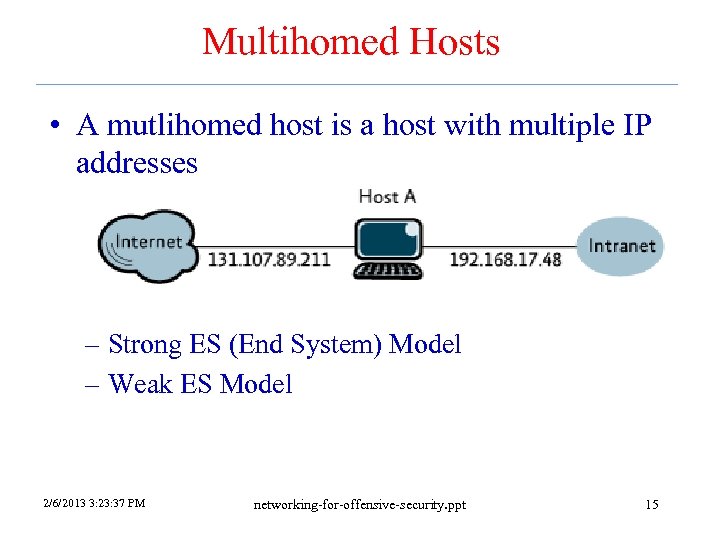 Multihomed Hosts

• A mutlihomed host is a host with multiple IP addresses

Host A

Internet

131.107.89.211

192.168.17.48

Intranet

– Strong ES (End System) Model

– Weak ES Model

2/6/2013 3:23:37 PM

networking-for-offensive-security.ppt

15